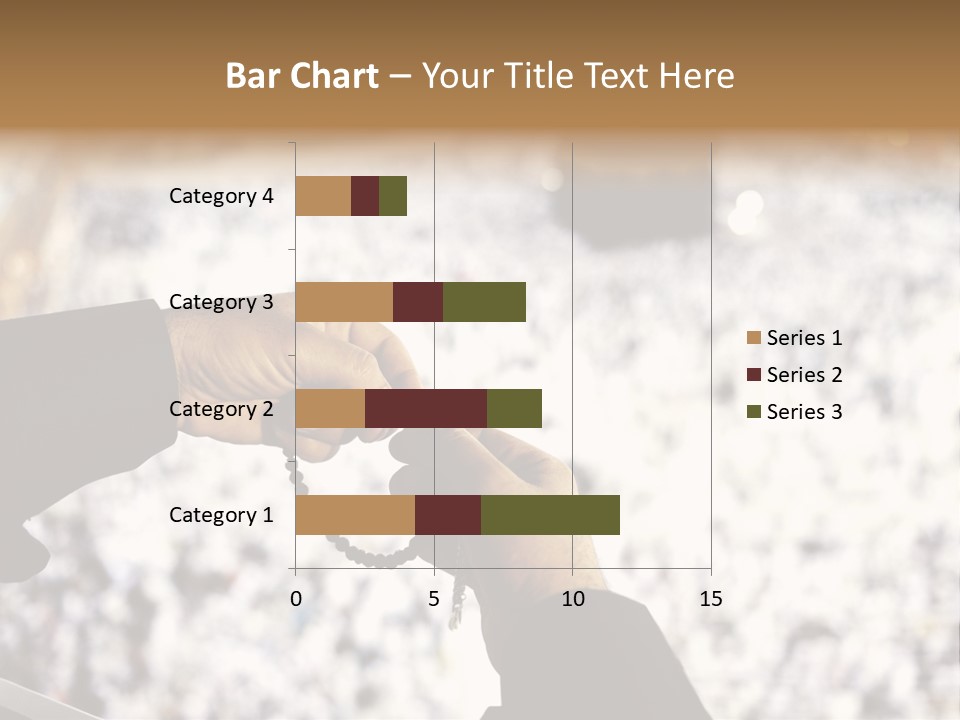 Bar Chart – Your Title Text Here

Category 4
Category 3
Category 2
Category 1

0
5
10
15

Series 1
Series 2
Series 3